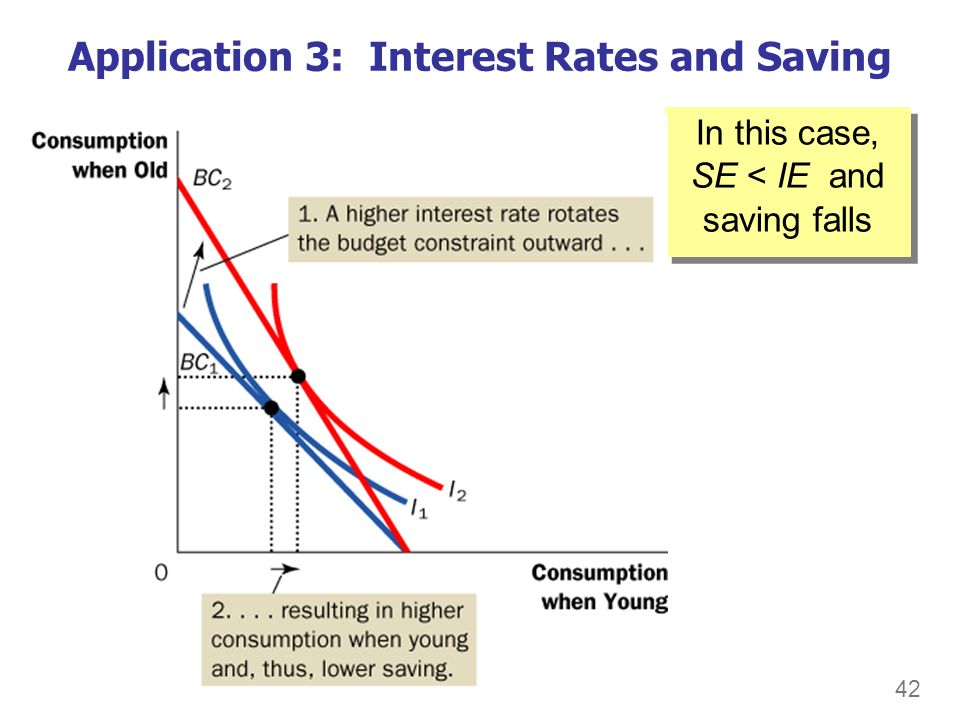 Application 3: Interest Rates and Saving

In this case, $SE < IE$ and saving falls

Consumption when Old

$BC_2$

1. A higher interest rate rotates the budget constraint outward . . .

$BC_1$

$I_2$

$I_1$

0

Consumption when Young

2. . . . resulting in higher consumption when young and, thus, lower saving.

42